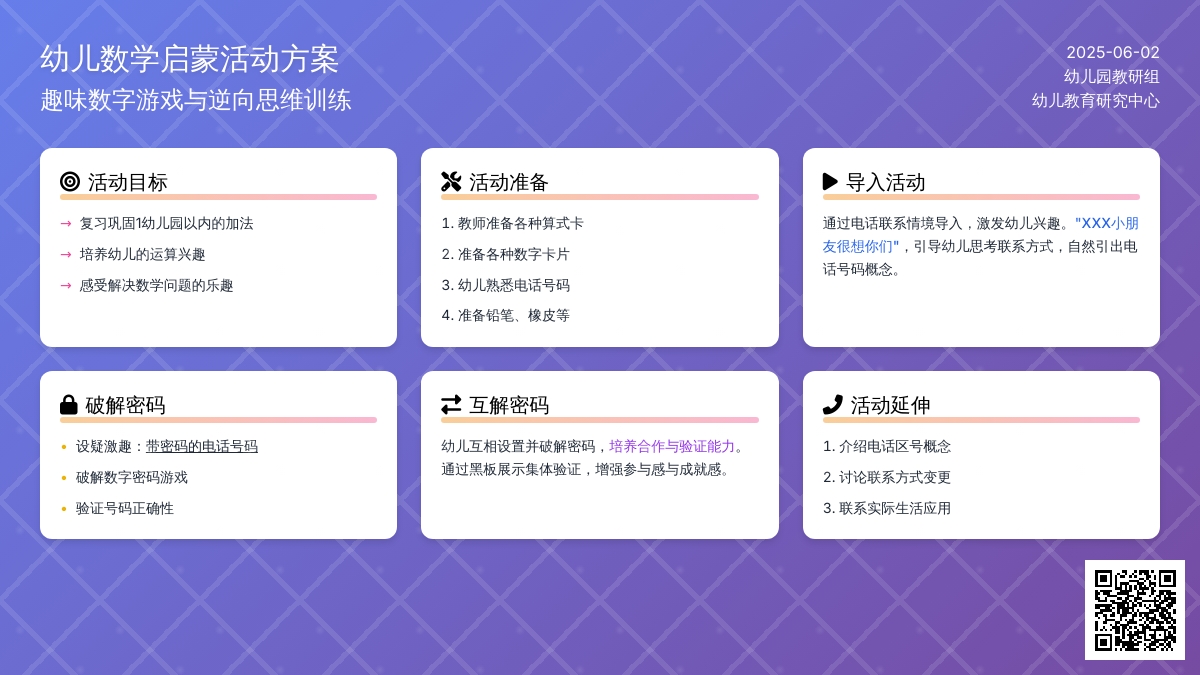 幼儿数学启蒙活动方案
趣味数字游戏与逆向思维训练

2025-06-02
幼儿园教研组
幼儿教育研究中心

活动目标
→ 复习巩固1幼儿园以内的加法
→ 培养幼儿的运算兴趣
→ 感受解决数学问题的乐趣

活动准备
1. 教师准备各种算式卡
2. 准备各种数字卡片
3. 幼儿熟悉电话号码
4. 准备铅笔、橡皮等

导入活动
通过电话联系情境导入，激发幼儿兴趣。"XXX小朋友很想你们"，引导幼儿思考联系方式，自然引出电话号码概念。

破解密码
• 设疑激趣：带密码的电话号码
• 破解数字密码游戏
• 验证号码正确性

互解密码
幼儿互相设置并破解密码，培养合作与验证能力。通过黑板展示集体验证，增强参与感与成就感。

活动延伸
1. 介绍电话区号概念
2. 讨论联系方式变更
3. 联系实际生活应用